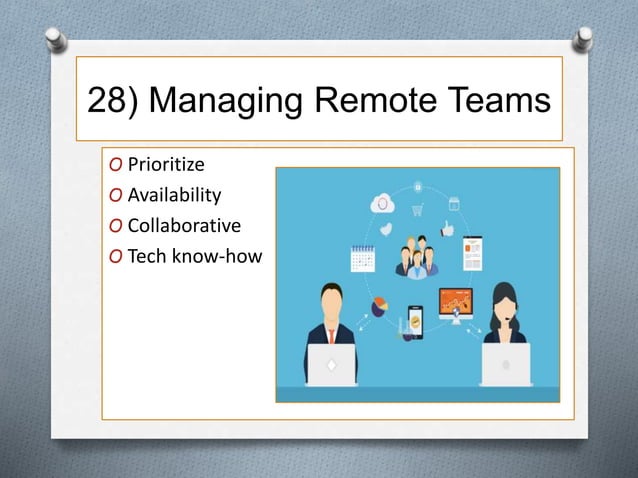 28) Managing Remote Teams

O Prioritize
O Availability
O Collaborative
O Tech know-how